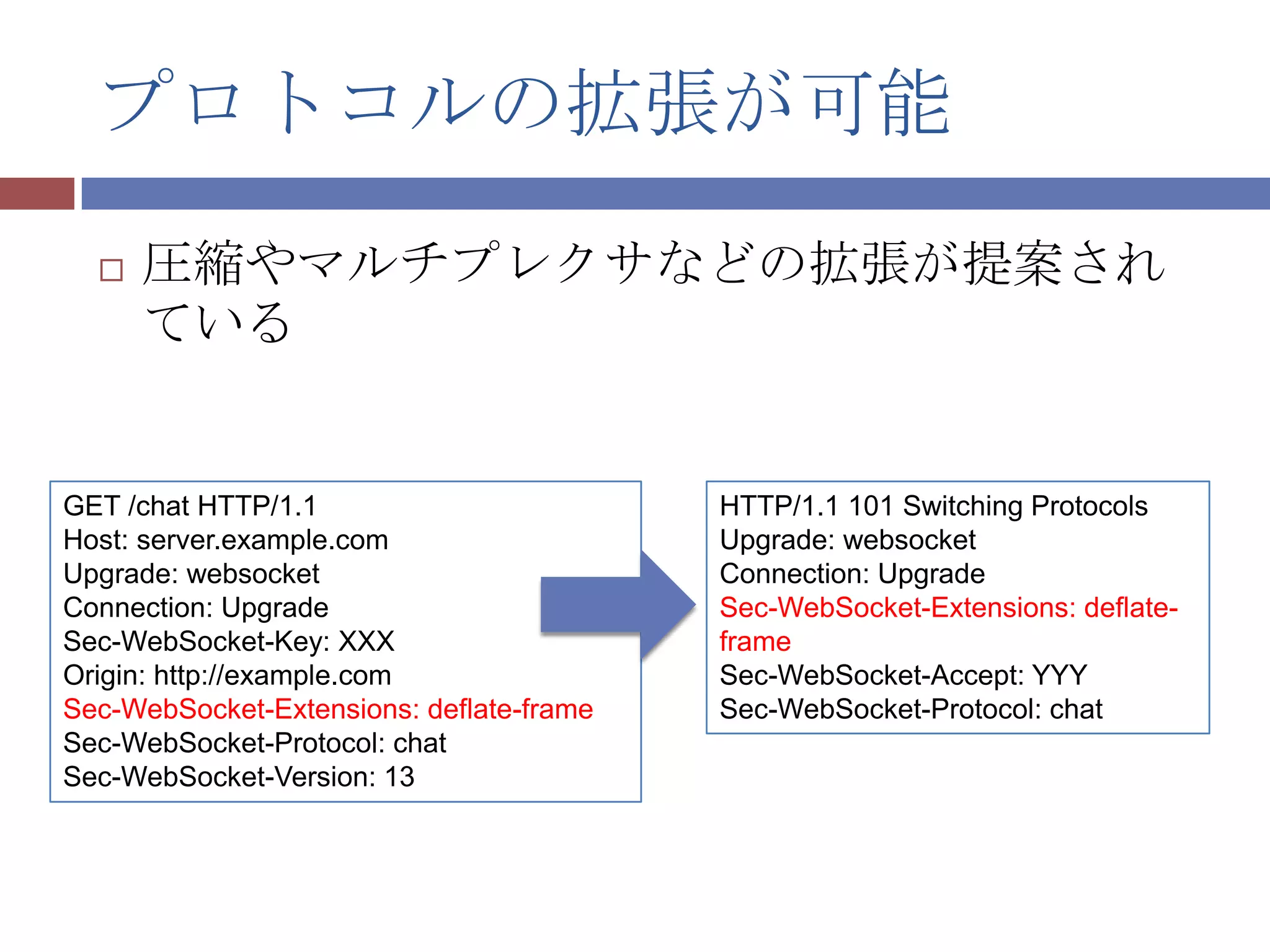 プロトコルの拡張が可能

□ 圧縮やマルチプレクサなどの拡張が提案されている

GET /chat HTTP/1.1
Host: server.example.com
Upgrade: websocket
Connection: Upgrade
Sec-WebSocket-Key: XXX
Origin: http://example.com
Sec-WebSocket-Extensions: deflate-frame
Sec-WebSocket-Protocol: chat
Sec-WebSocket-Version: 13

HTTP/1.1 101 Switching Protocols
Upgrade: websocket
Connection: Upgrade
Sec-WebSocket-Extensions: deflate-frame
Sec-WebSocket-Accept: YYY
Sec-WebSocket-Protocol: chat